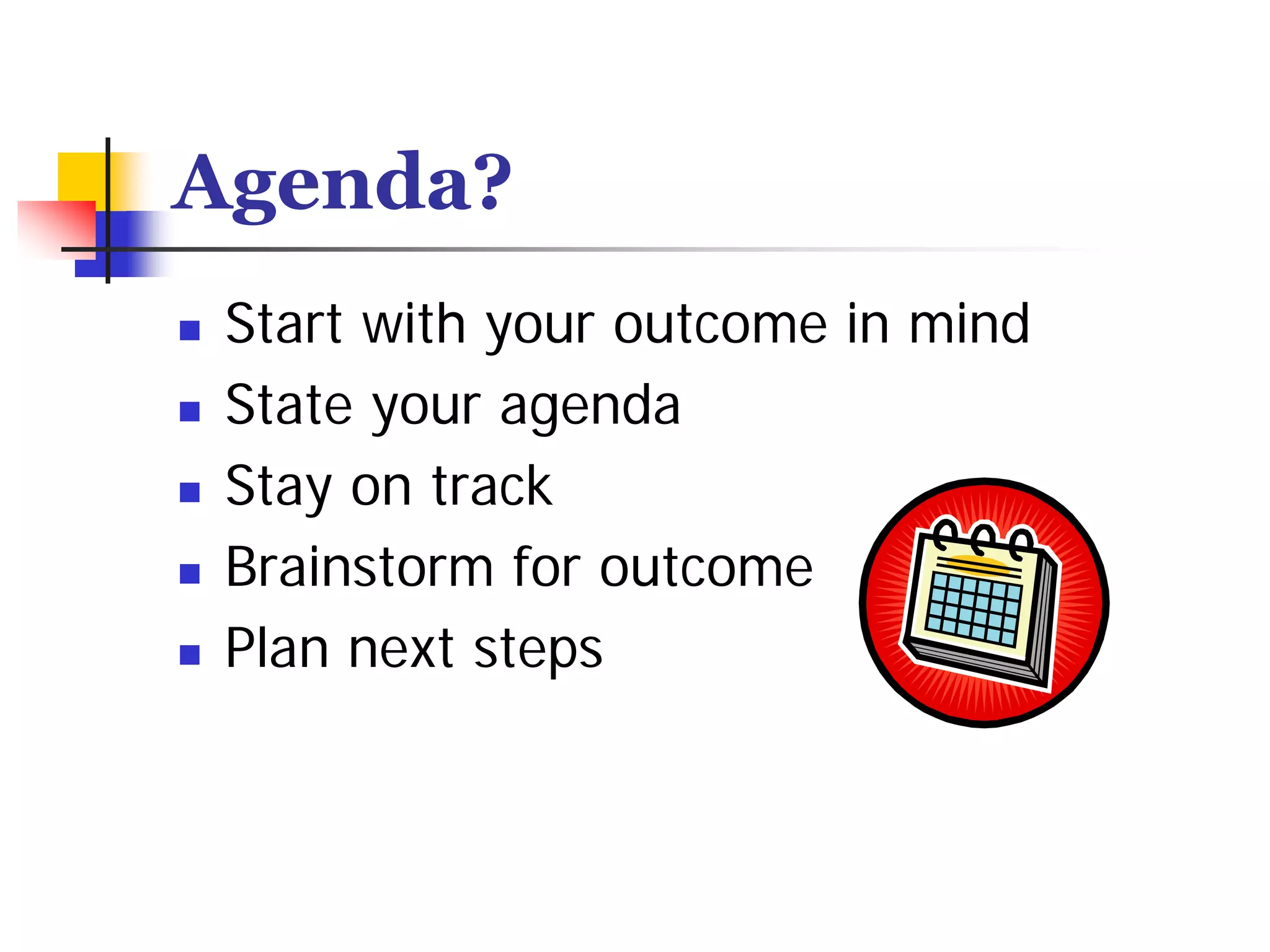 Agenda?

- Start with your outcome in mind
- State your agenda
- Stay on track
- Brainstorm for outcome
- Plan next steps